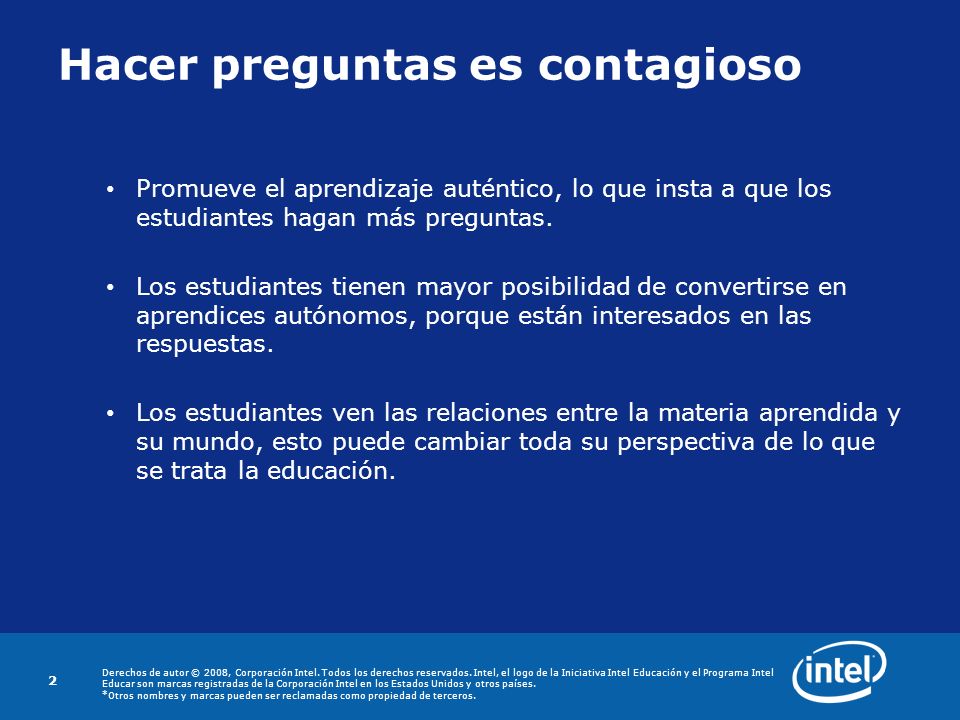 Hacer preguntas es contagioso

• Promueve el aprendizaje auténtico, lo que insta a que los estudiantes hagan más preguntas.

• Los estudiantes tienen mayor posibilidad de convertirse en aprendices autónomos, porque están interesados en las respuestas.

• Los estudiantes ven las relaciones entre la materia aprendida y su mundo, esto puede cambiar toda su perspectiva de lo que se trata la educación.

2

Derechos de autor © 2008, Corporación Intel. Todos los derechos reservados. Intel, el logo de la Iniciativa Intel Educación y el Programa Intel Educar son marcas registradas de la Corporación Intel en los Estados Unidos y otros países.
*Otros nombres y marcas pueden ser reclamadas como propiedad de terceros.

intel